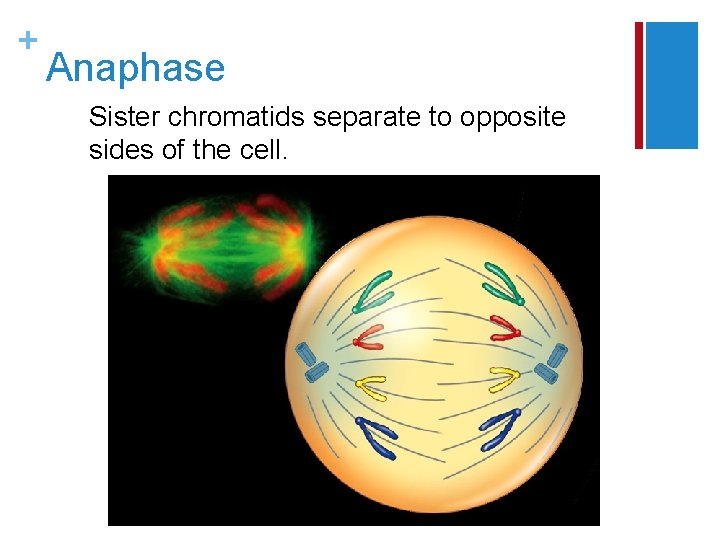 +
Anaphase

Sister chromatids separate to opposite sides of the cell.